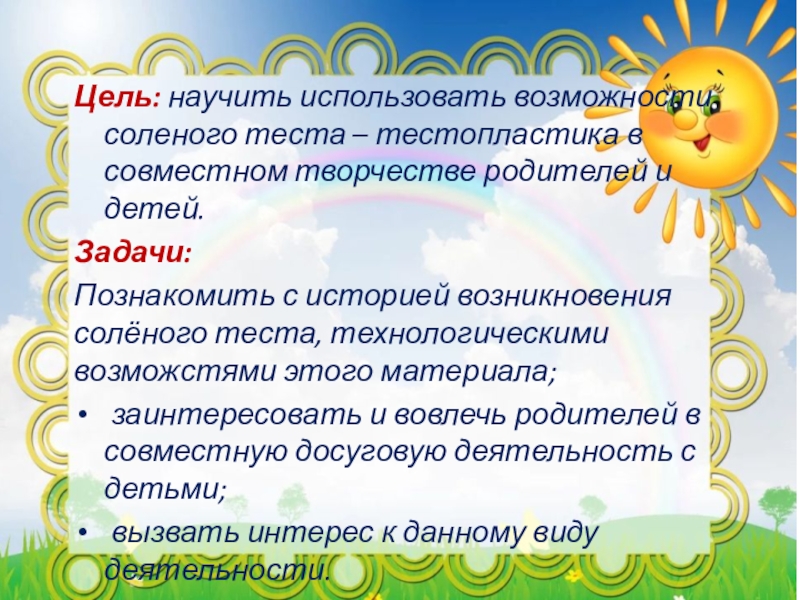 Цель: научить использовать возможности соленого теста – тестопластика в совместном творчестве родителей и детей.

Задачи:

Познакомить с историей возникновения солёного теста, технологическими возможстями этого материала;

• заинтересовать и вовлечь родителей в совместную досуговую деятельность с детьми;

• вызвать интерес к данному виду деятельности.